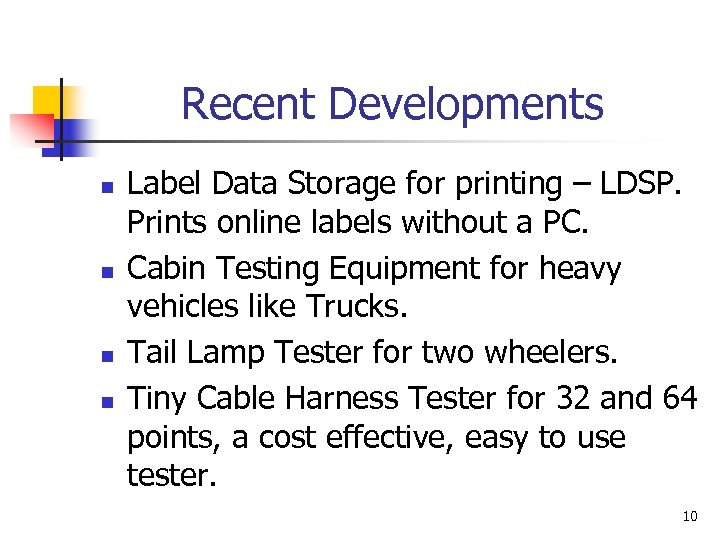 Recent Developments

- Label Data Storage for printing – LDSP. Prints online labels without a PC.
- Cabin Testing Equipment for heavy vehicles like Trucks.
- Tail Lamp Tester for two wheelers.
- Tiny Cable Harness Tester for 32 and 64 points, a cost effective, easy to use tester.

10